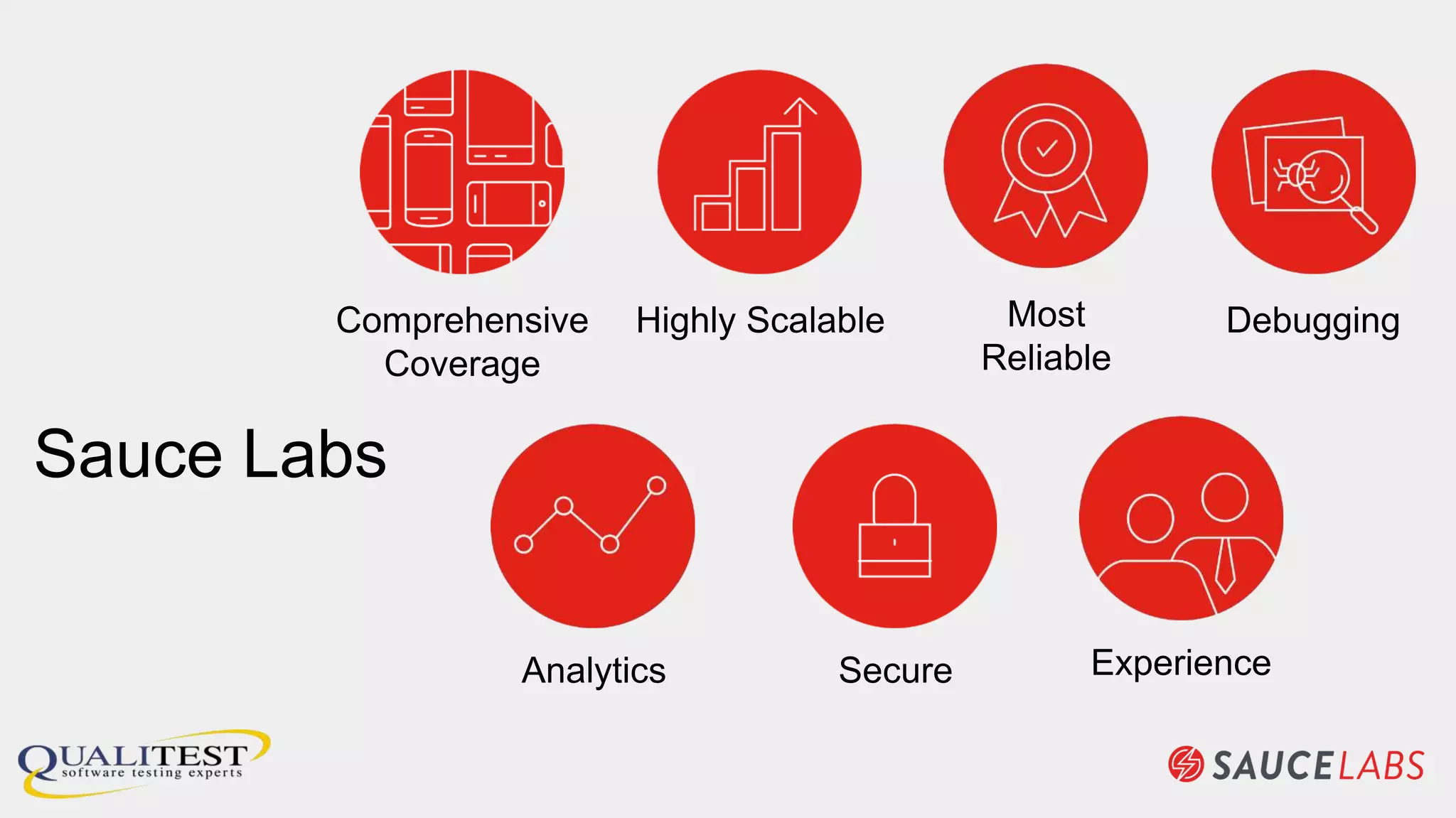 Comprehensive Coverage

Highly Scalable

Most Reliable

Debugging

Sauce Labs

Analytics

Secure

Experience

QUALITEST
software testing experts

SAUCELABS